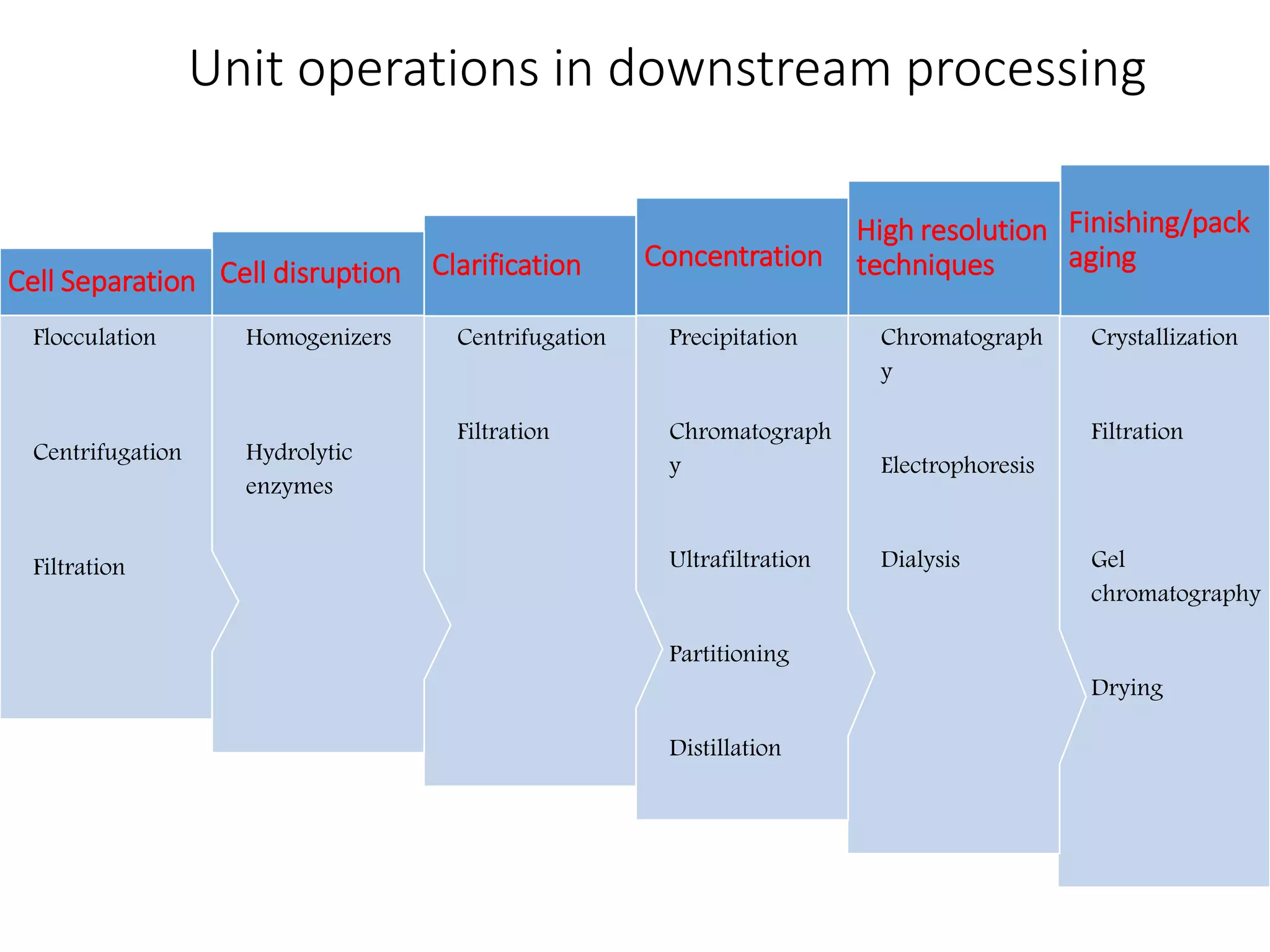 Unit operations in downstream processing

Cell Separation

Flocculation

Centrifugation

Filtration

Cell disruption

Homogenizers

Hydrolytic enzymes

Clarification

Centrifugation

Filtration

Concentration

Precipitation

Chromatography

Ultrafiltration

Partitioning

Distillation

High resolution techniques

Chromatography

Electrophoresis

Dialysis

Finishing/packaging

Crystallization

Filtration

Gel chromatography

Drying